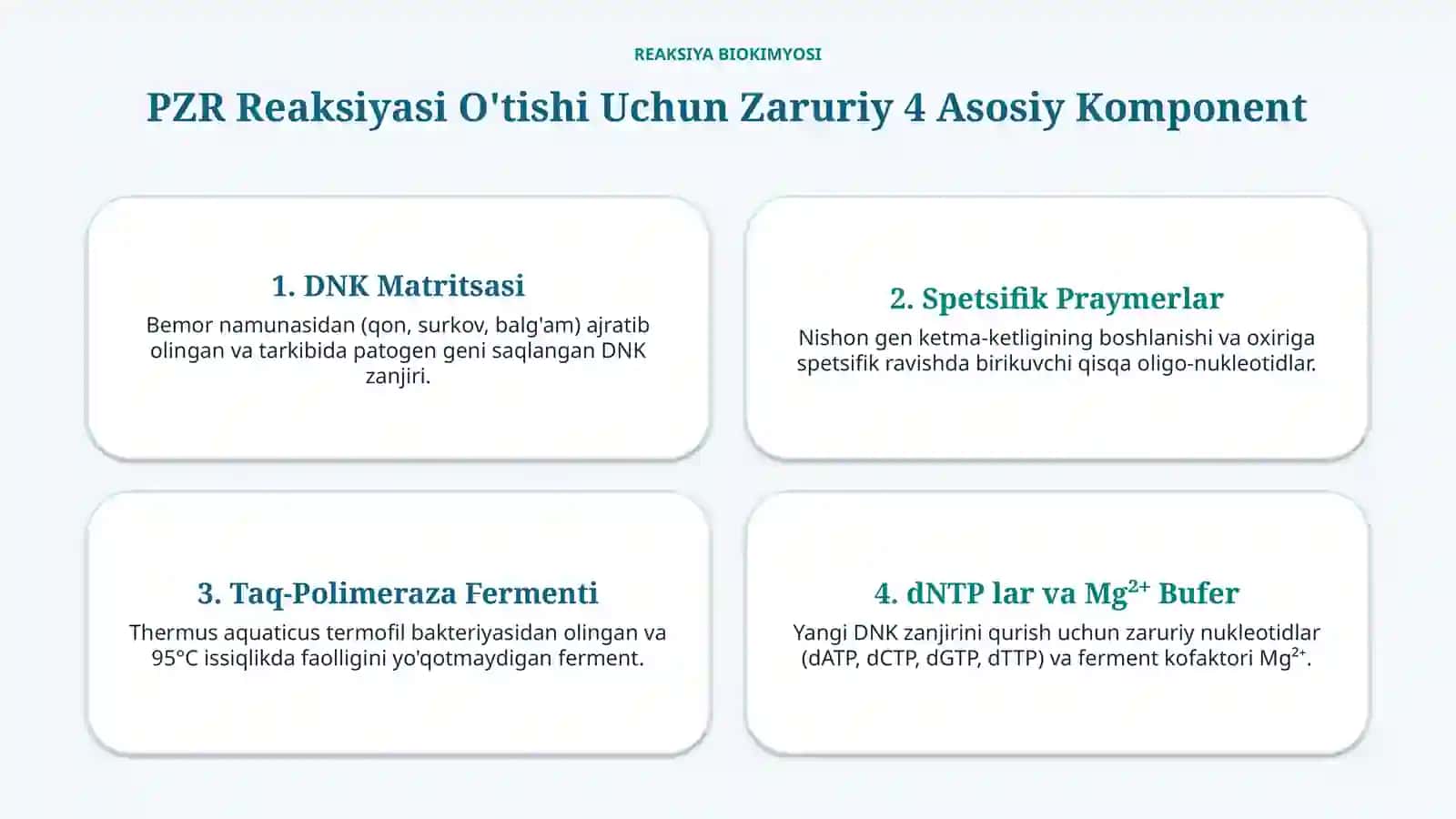 REAKSIYA BIOKIMYOSI

PZR Reaksiyasi O'tishi Uchun Zaruriy 4 Asosiy Komponent

1. DNK Matritsasi

Bemor namunasidan (qon, surkov, balg'am) ajratib olingan va tarkibida patogen geni saqlangan DNK zanjiri.

2. Spetsifik Praymerlar

Nishon gen ketma-ketligining boshlanishi va oxiriga spetsifik ravishda birikuvchi qisqa oligo-nukleotidlar.

3. Taq-Polimeraza Fermenti

Thermus aquaticus termofil bakteriyasidan olingan va 95°C issiqlikda faolligini yo'qotmaydigan ferment.

4. dNTP lar va $Mg^{2+}$ Bufer

Yangi DNK zanjirini qurish uchun zaruriy nukleotidlar (dATP, dCTP, dGTP, dTTP) va ferment kofaktori $Mg^{2+}$.